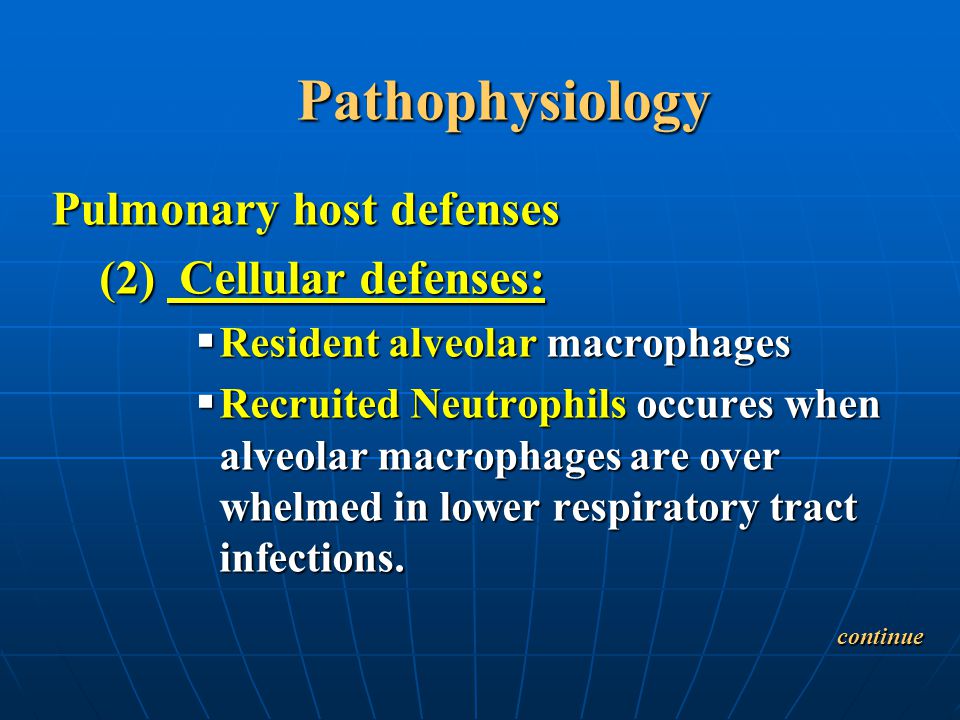 Pathophysiology

Pulmonary host defenses

(2) Cellular defenses:

▪ Resident alveolar macrophages

▪ Recruited Neutrophils occures when alveolar macrophages are over whelmed in lower respiratory tract infections.

continue